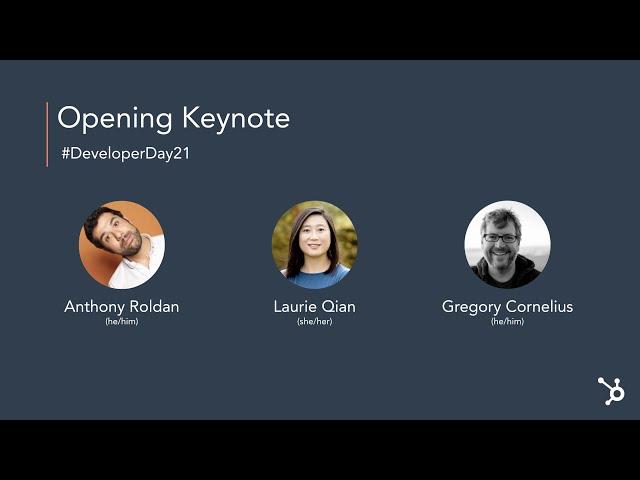 Opening Keynote
#DeveloperDay21

Anthony Roldan
(he/him)

Laurie Qian
(she/her)

Gregory Cornelius
(he/him)